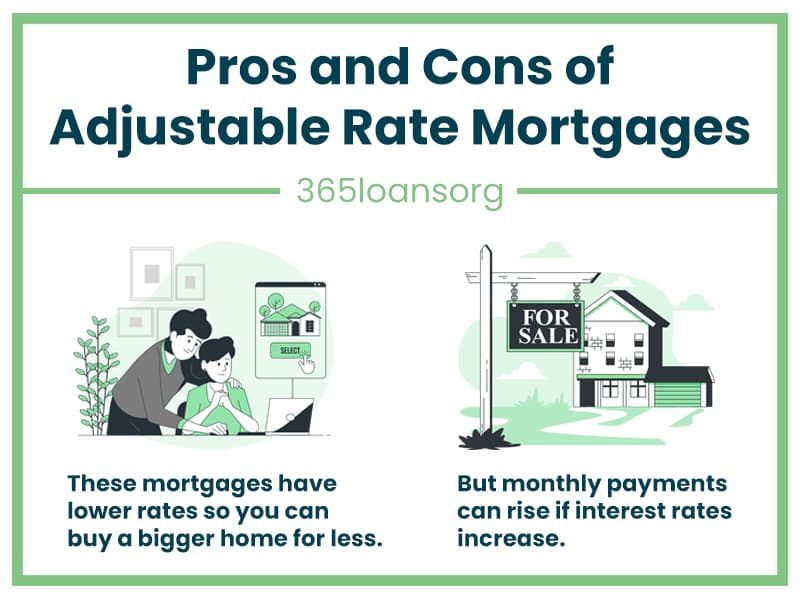 Pros and Cons of Adjustable Rate Mortgages

365loansorg

SELECT

These mortgages have lower rates so you can buy a bigger home for less.

FOR SALE

But monthly payments can rise if interest rates increase.